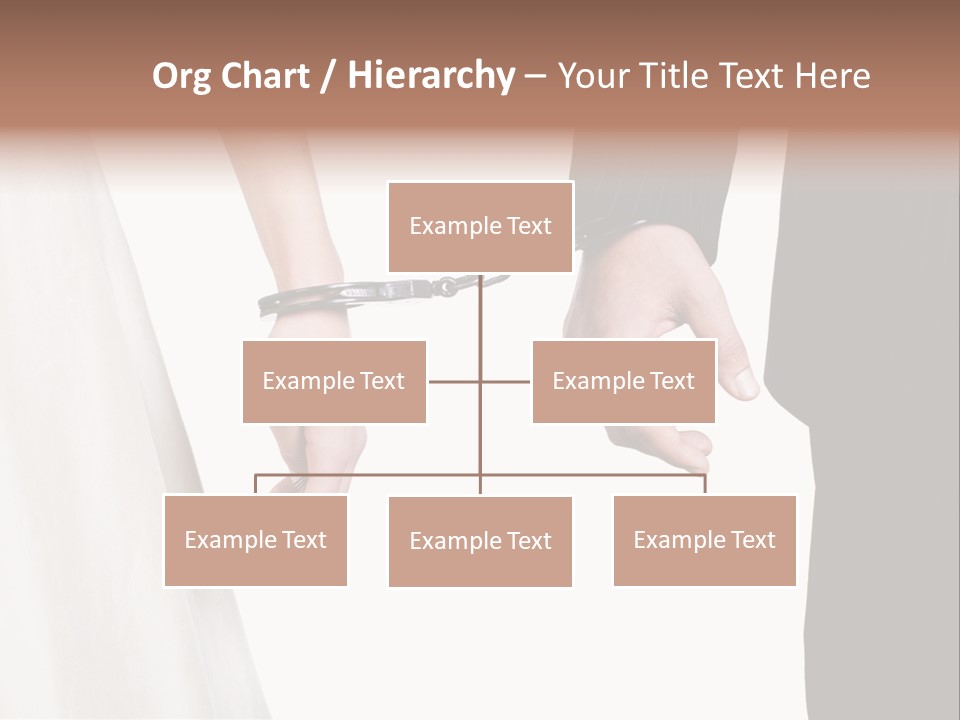 Org Chart / Hierarchy – Your Title Text Here

Example Text

Example Text

Example Text

Example Text

Example Text

Example Text